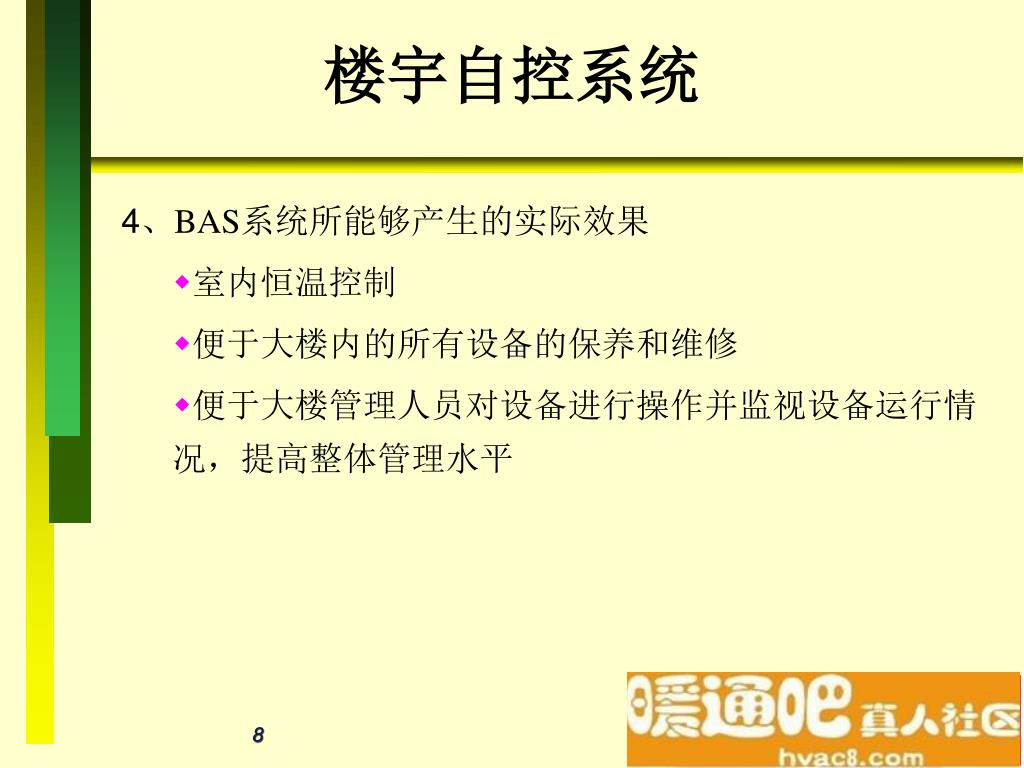 楼宇自控系统

4、BAS系统所能够产生的实际效果

◆室内恒温控制

◆便于大楼内的所有设备的保养和维修

◆便于大楼管理人员对设备进行操作并监视设备运行情况，提高整体管理水平

8

暖通吧 真人社区
hvac8.com